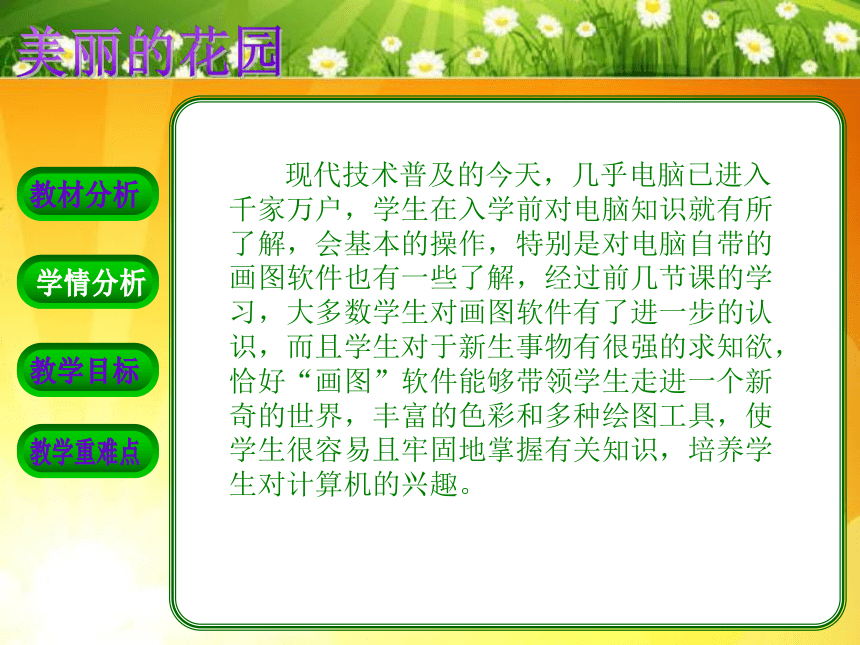 美丽的花园

教材分析

学情分析

教学目标

教学重难点

现代技术普及的今天，几乎电脑已进入千家万户，学生在入学前对电脑知识就有所了解，会基本的操作，特别是对电脑自带的画图软件也有一些了解，经过前几节课的学习，大多数学生对画图软件有了进一步的认识，而且学生对于新生事物有很强的求知欲，恰好“画图”软件能够带领学生走进一个新奇的世界，丰富的色彩和多种绘图工具，使学生很容易且牢固地掌握有关知识，培养学生对计算机的兴趣。